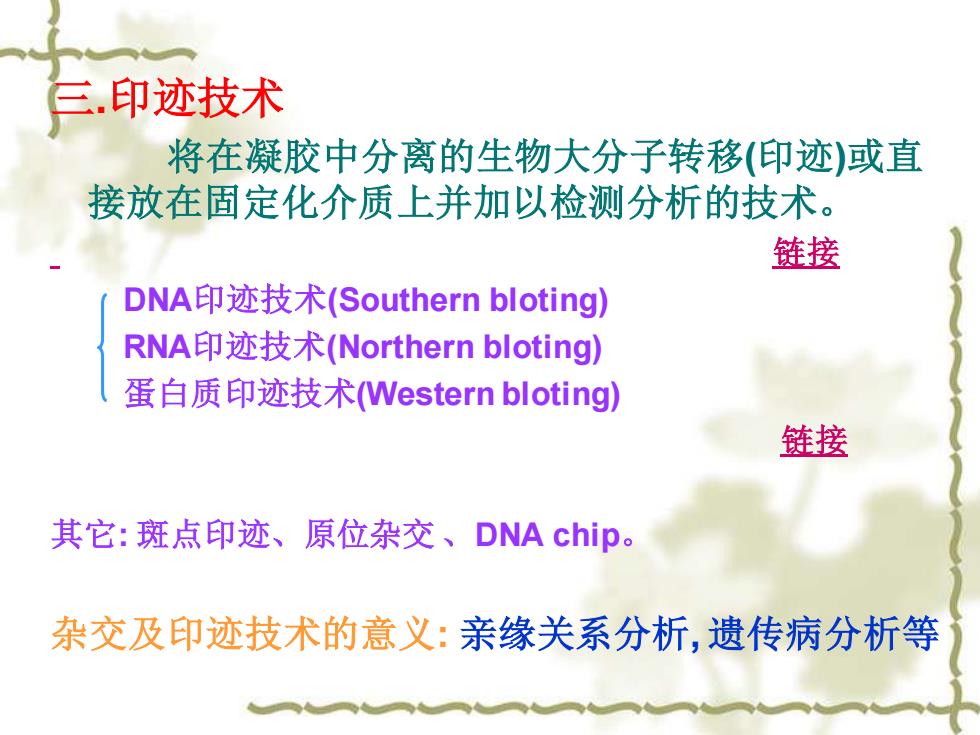 三.印迹技术

将在凝胶中分离的生物大分子转移(印迹)或直接放在固定化介质上并加以检测分析的技术。

链接

DNA印迹技术(Southern bloting)
RNA印迹技术(Northern bloting)
蛋白质印迹技术(Western bloting)

链接

其它: 斑点印迹、原位杂交 、DNA chip。

杂交及印迹技术的意义: 亲缘关系分析, 遗传病分析等